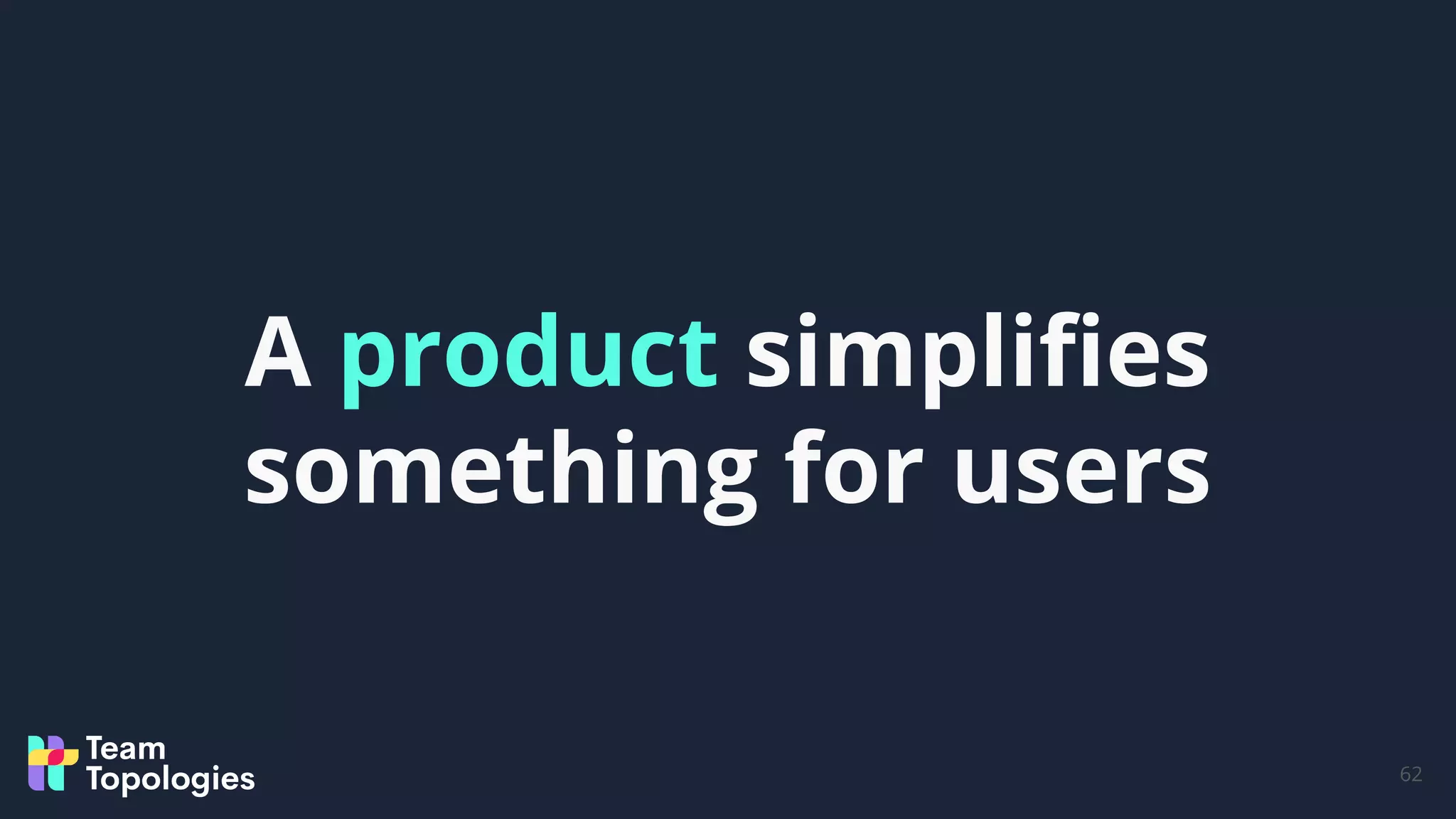 A product simplifies something for users

Team Topologies

62